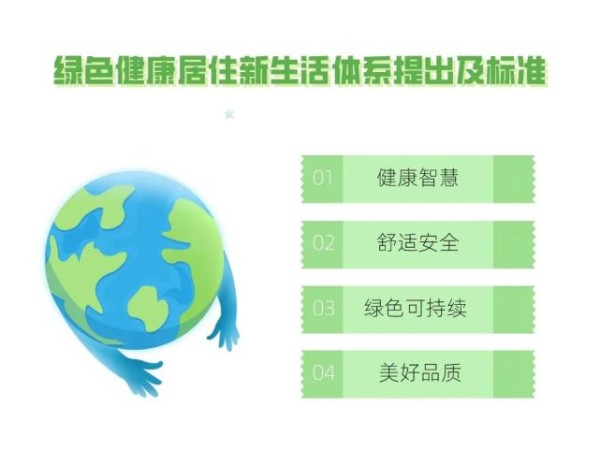 绿色健康居住新生活体系提出及标准

01 健康智慧

02 舒适安全

03 绿色可持续

04 美好品质